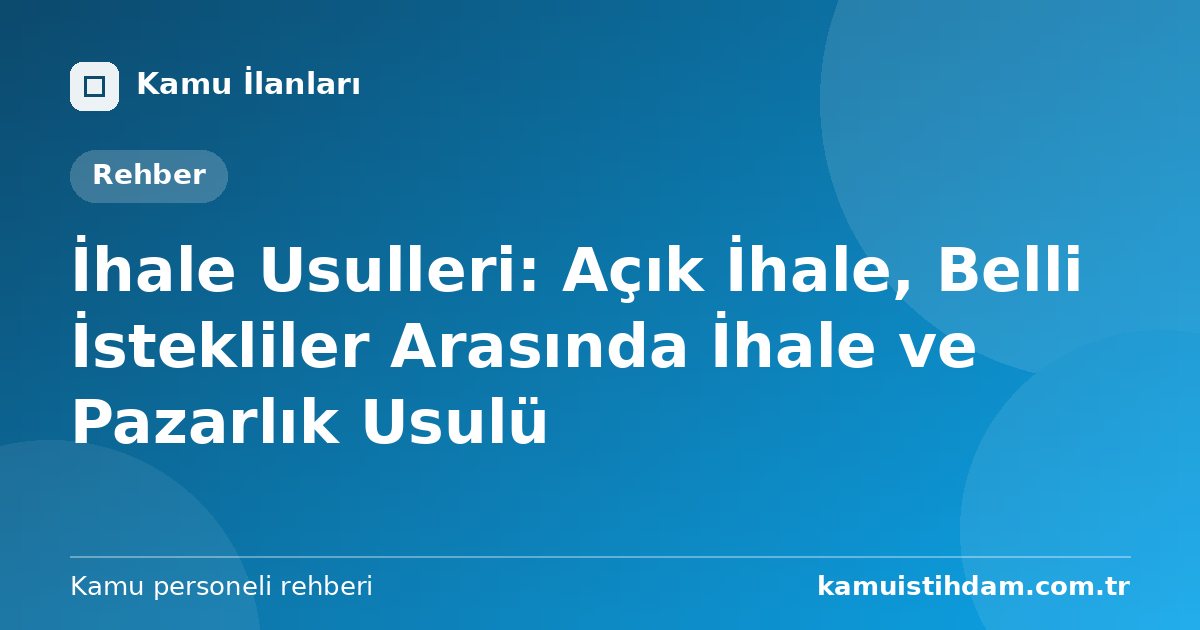 Kamu İlanları

Rehber

İhale Usulleri: Açık İhale, Belli İstekliler Arasında İhale ve Pazarlık Usulü

Kamu personeli rehberi

kamuistihdam.com.tr